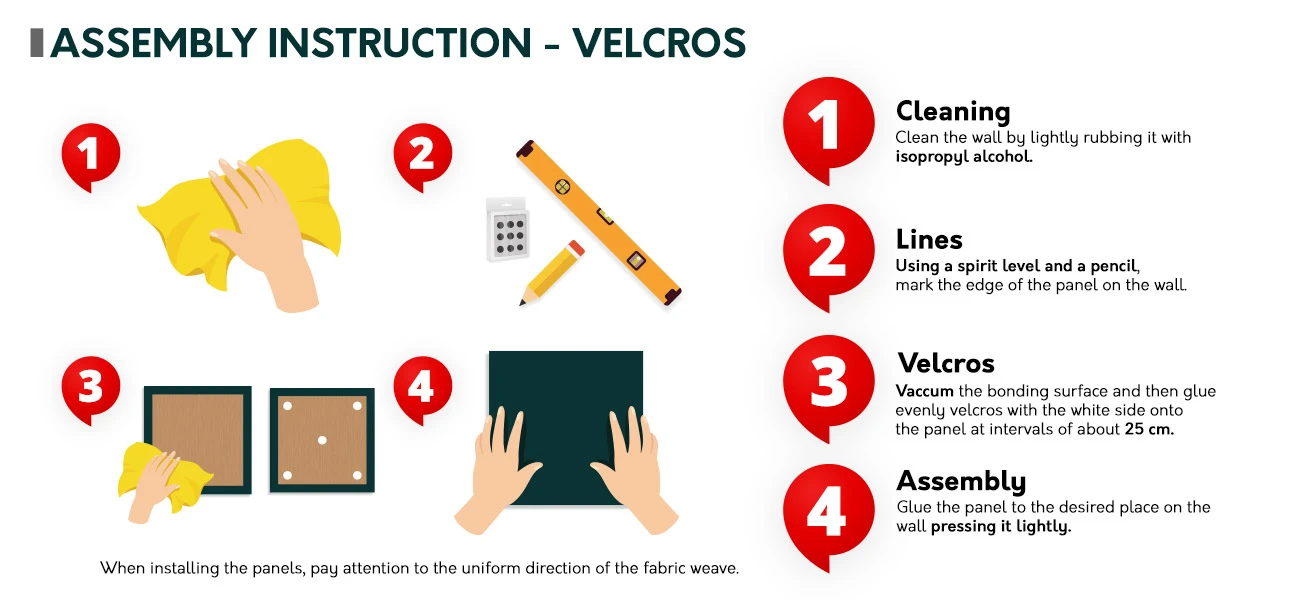 ASSEMBLY INSTRUCTION - VELCROS

1

2

3

4

When installing the panels, pay attention to the uniform direction of the fabric weave.

1
Cleaning
Clean the wall by lightly rubbing it with isopropyl alcohol.

2
Lines
Using a spirit level and a pencil, mark the edge of the panel on the wall.

3
Velcros
Vaccum the bonding surface and then glue evenly velcros with the white side onto the panel at intervals of about 25 cm.

4
Assembly
Glue the panel to the desired place on the wall pressing it lightly.